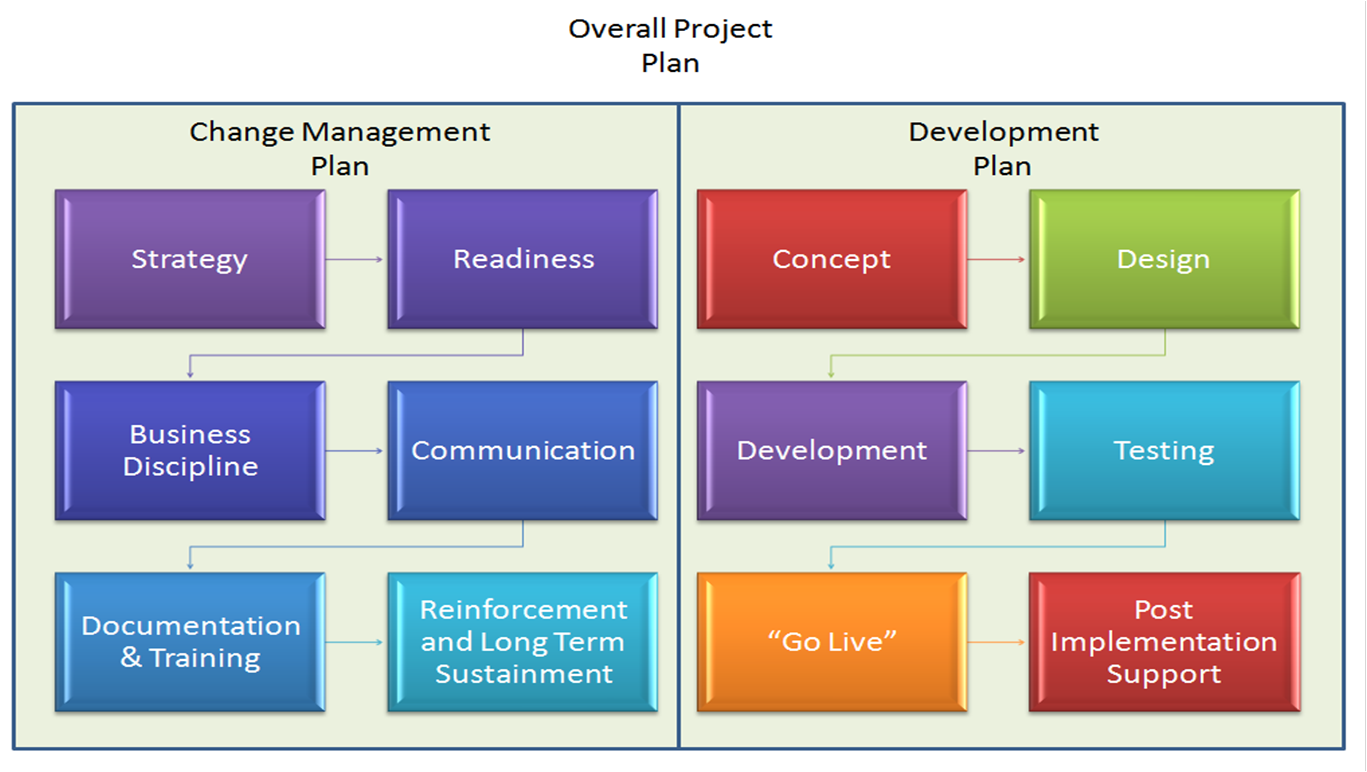 Overall Project
Plan

Change Management
Plan

Strategy

Readiness

Business
Discipline

Communication

Documentation
& Training

Reinforcement
and Long Term
Sustainment

Development
Plan

Concept

Design

Development

Testing

“Go Live”

Post
Implementation
Support